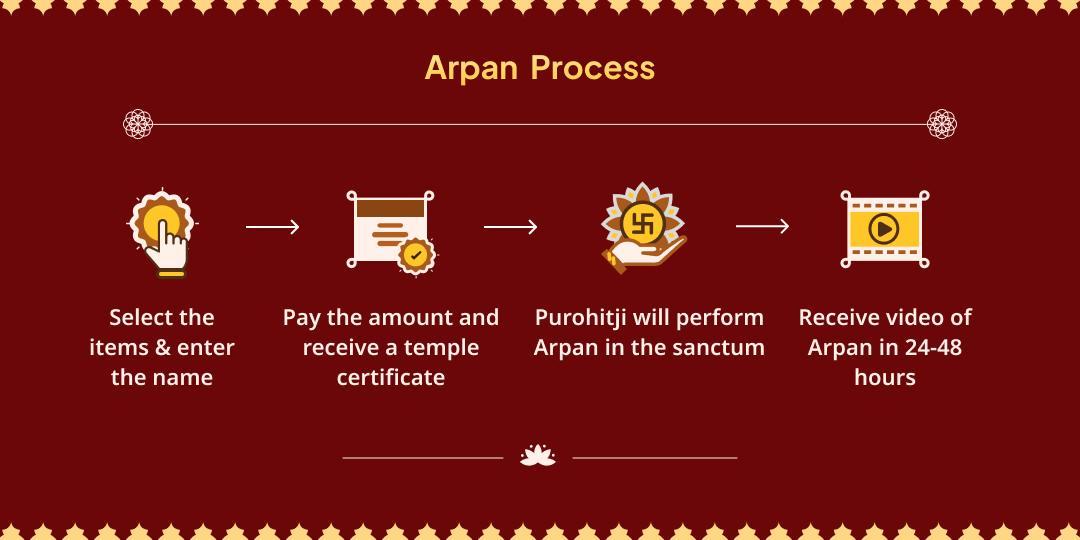 Arpan Process

Select the items & enter the name

Pay the amount and receive a temple certificate

Purohitji will perform Arpan in the sanctum

Receive video of Arpan in 24-48 hours